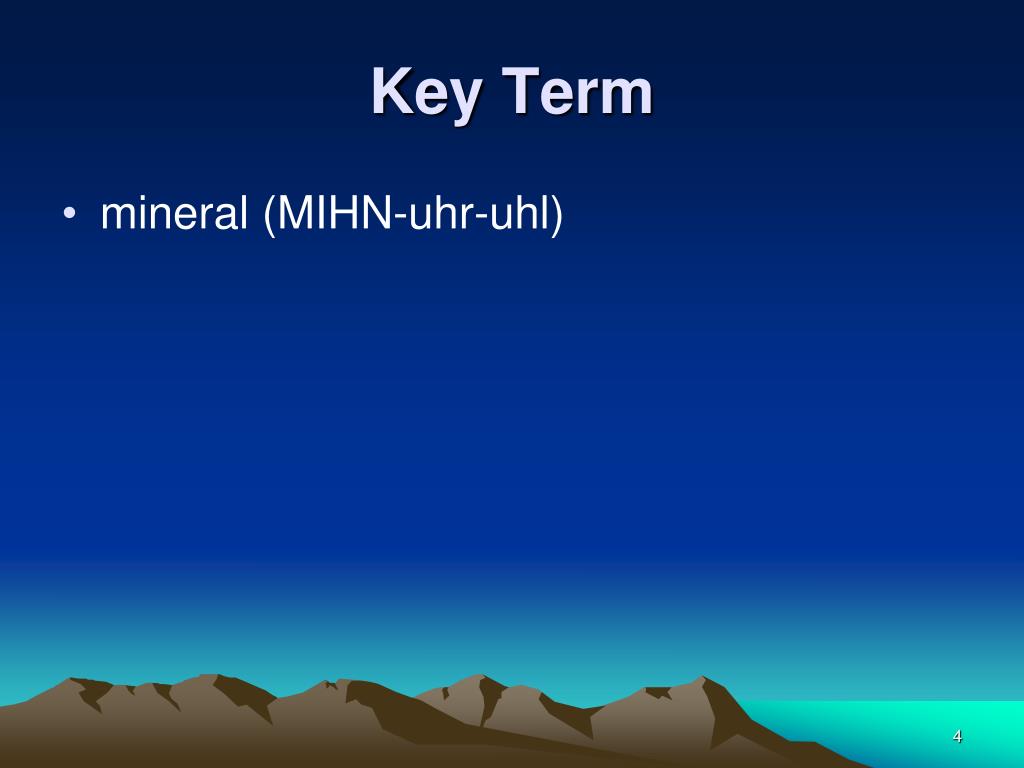 Key Term

• mineral (MIHN-uhr-uhl)

4